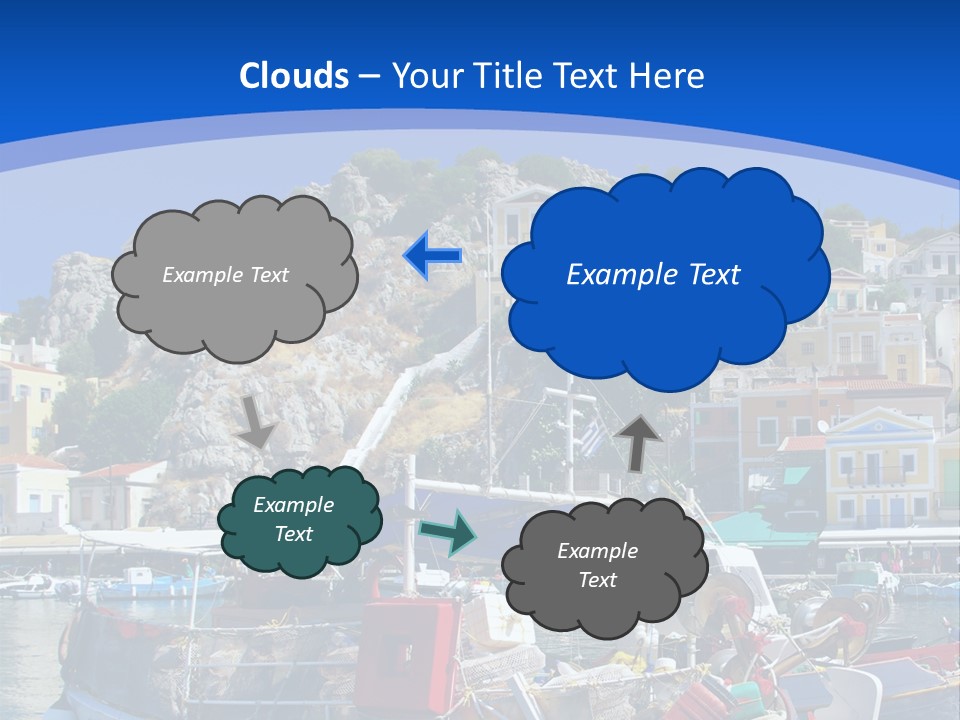 Clouds – Your Title Text Here

Example Text

Example Text

Example Text

Example Text